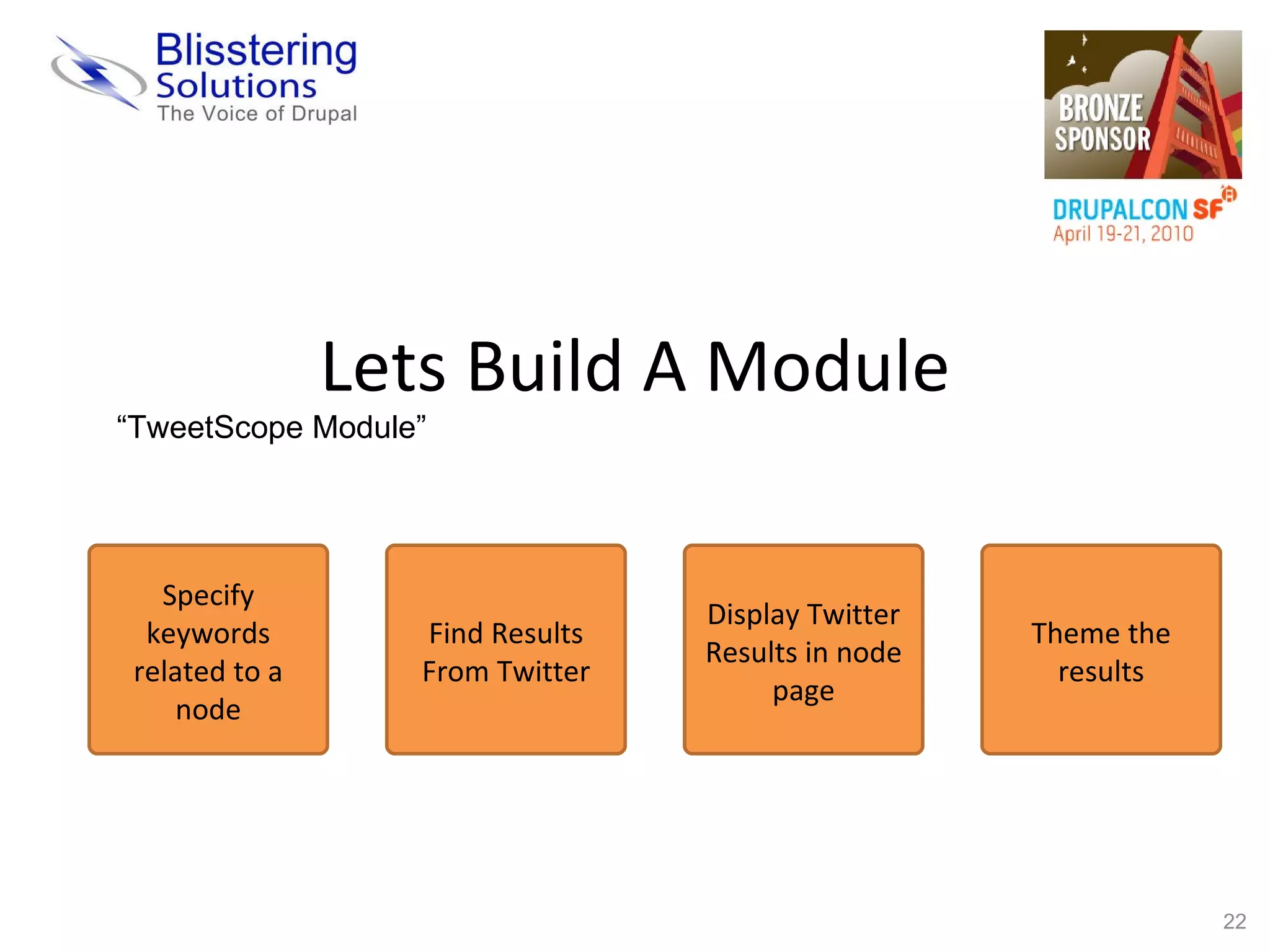 Blisstering Solutions
The Voice of Drupal

BRONZE SPONSOR
DRUPALCON SF
April 19-21, 2010

Lets Build A Module

“TweetScope Module”

Specify keywords related to a node

Find Results From Twitter

Display Twitter Results in node page

Theme the results

22